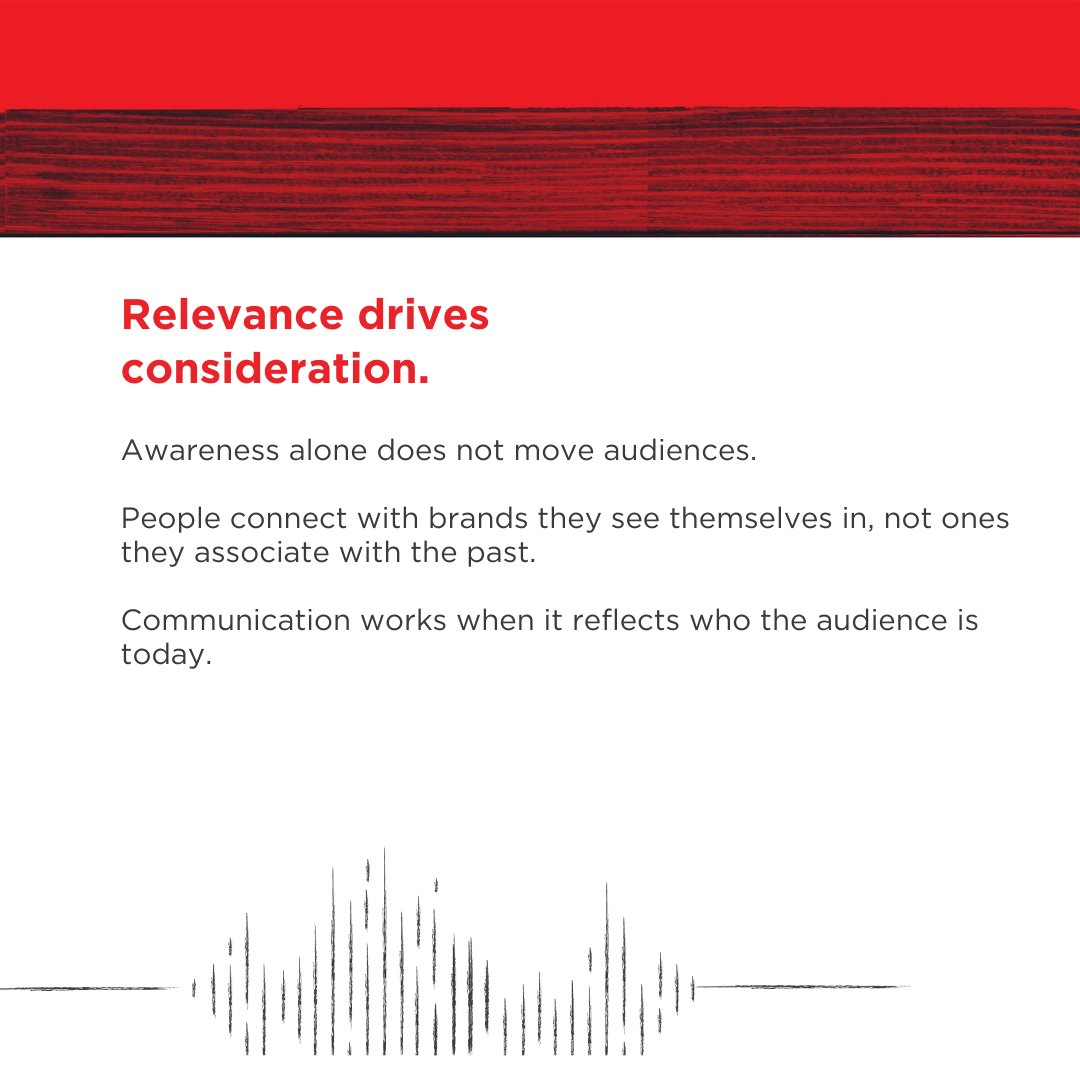 Relevance drives consideration.

Awareness alone does not move audiences.

People connect with brands they see themselves in, not ones they associate with the past.

Communication works when it reflects who the audience is today.